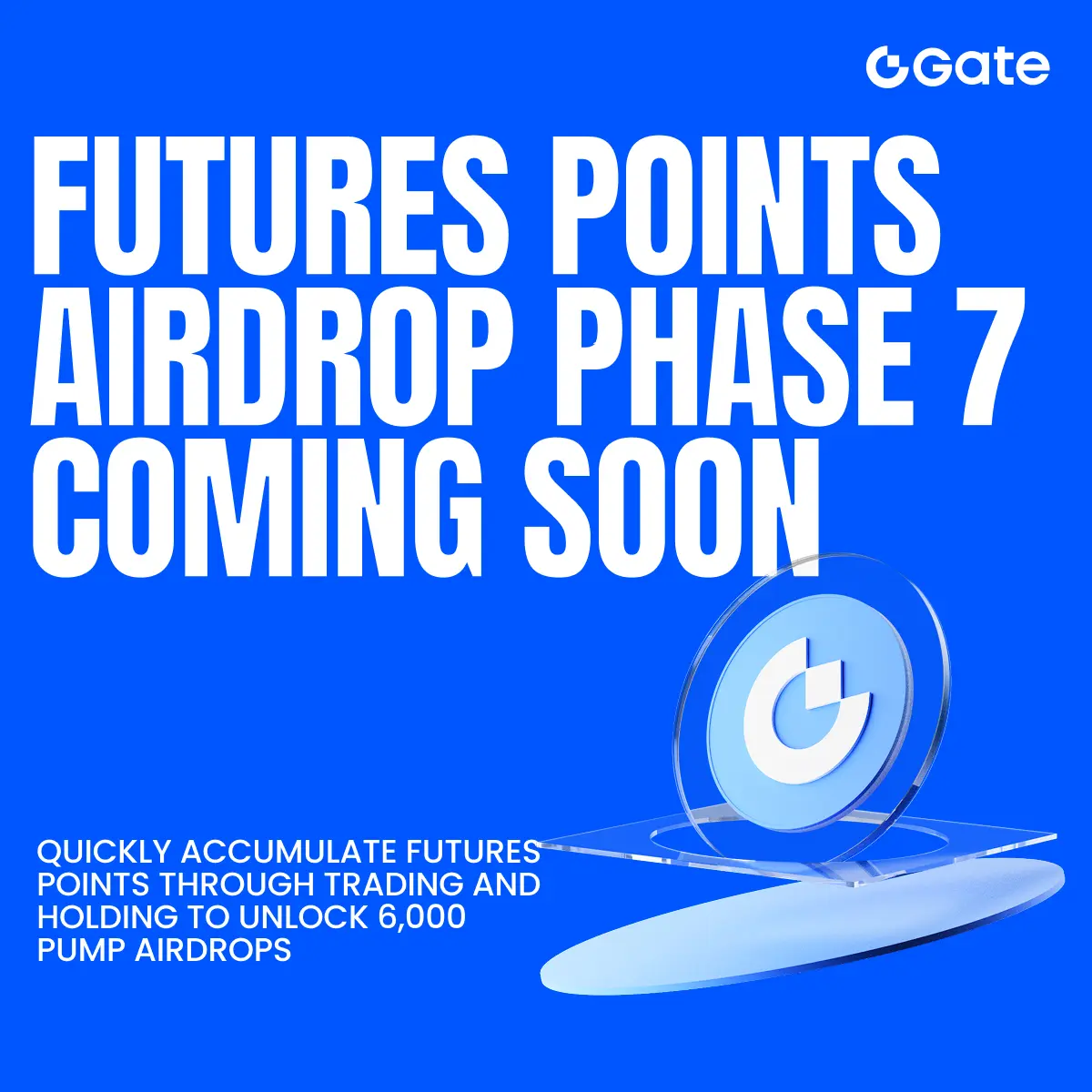 Gate

FUTURES POINTS AIRDROP PHASE 7 COMING SOON

QUICKLY ACCUMULATE FUTURES POINTS THROUGH TRADING AND HOLDING TO UNLOCK 6,000 PUMP AIRDROPS